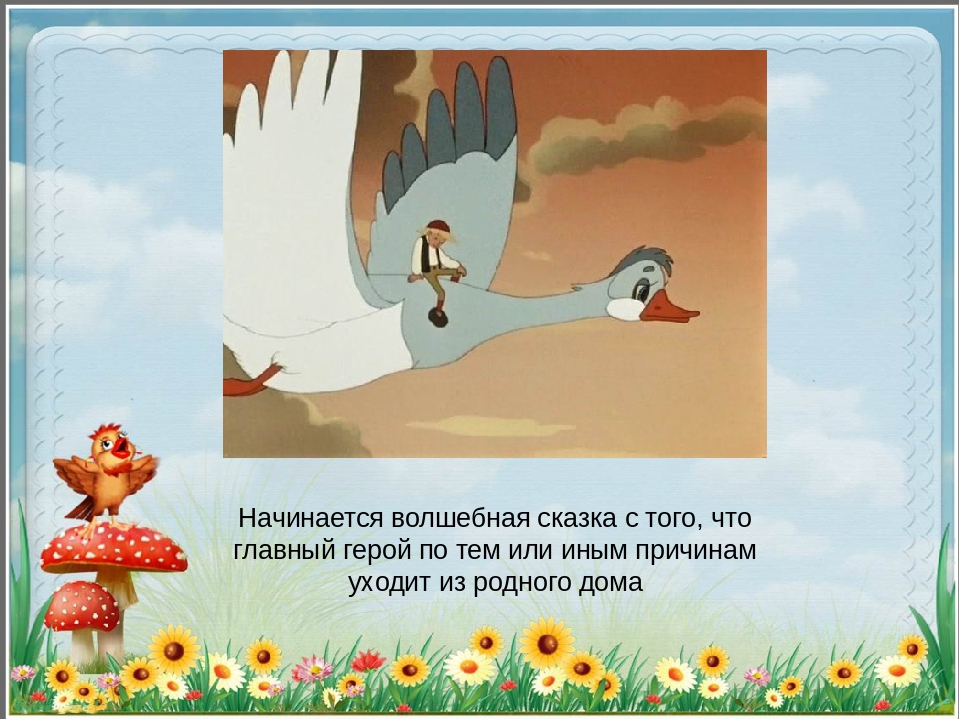 Начинается волшебная сказка с того, что главный герой по тем или иным причинам уходит из родного дома